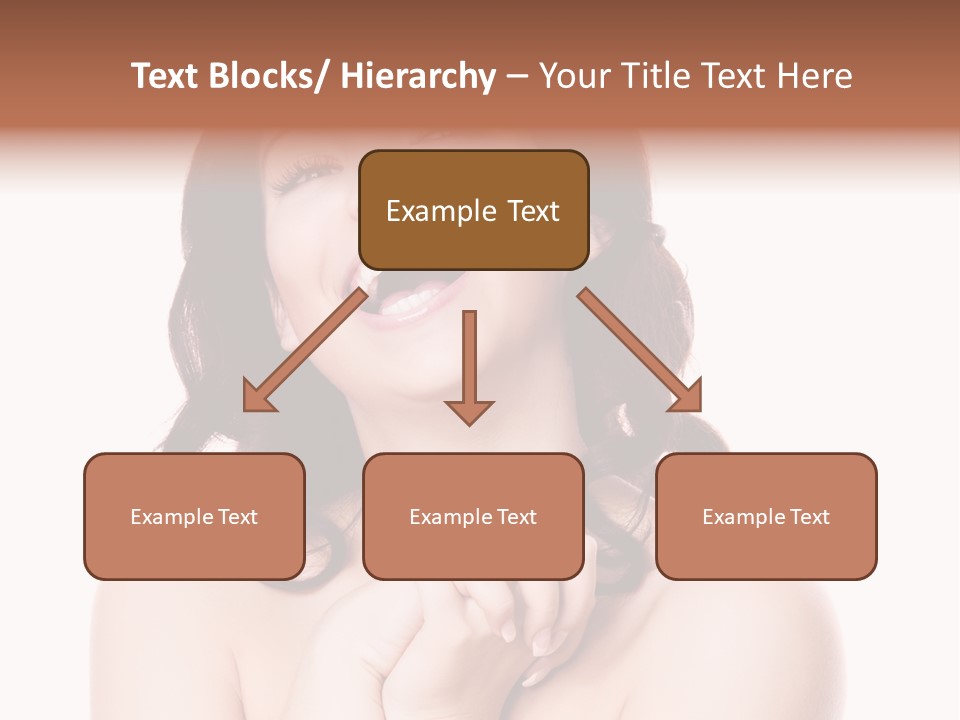 Text Blocks/ Hierarchy – Your Title Text Here

Example Text

Example Text

Example Text

Example Text